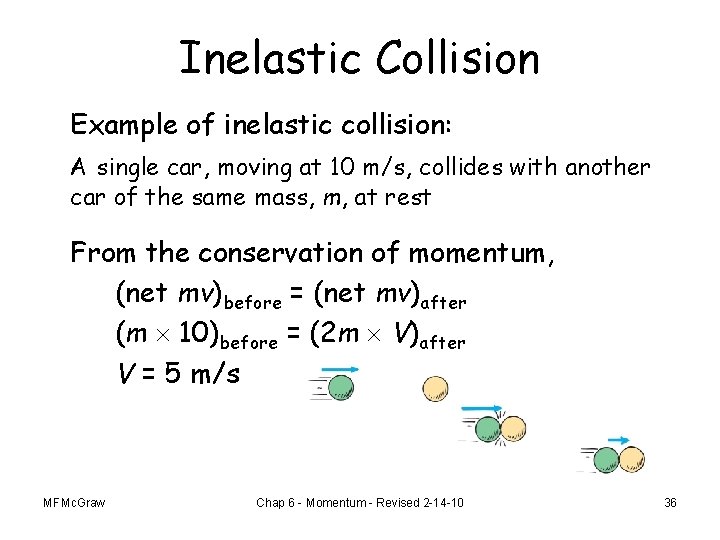 Inelastic Collision

Example of inelastic collision:

A single car, moving at 10 m/s, collides with another car of the same mass, $m$, at rest

From the conservation of momentum,

$(\text{net } mv)_{\text{before}} = (\text{net } mv)_{\text{after}}$

$(m \times 10)_{\text{before}} = (2m \times V)_{\text{after}}$

$V = 5$ m/s

MFMcGraw

Chap 6 - Momentum - Revised 2-14-10

36